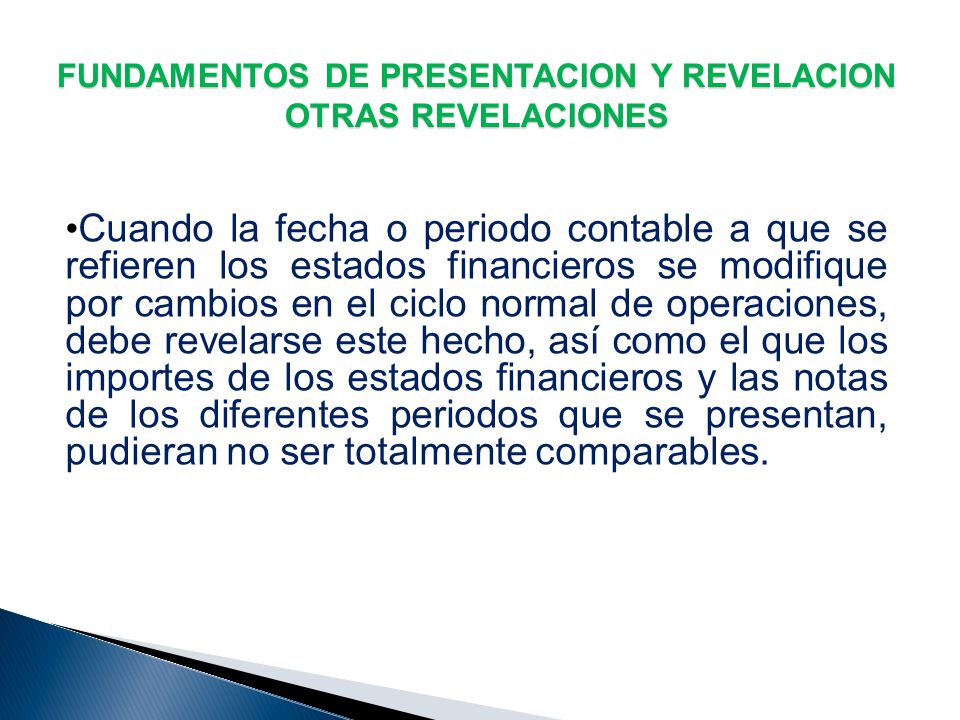 FUNDAMENTOS DE PRESENTACION Y REVELACION
OTRAS REVELACIONES

•Cuando la fecha o periodo contable a que se refieren los estados financieros se modifique por cambios en el ciclo normal de operaciones, debe revelarse este hecho, así como el que los importes de los estados financieros y las notas de los diferentes periodos que se presentan, pudieran no ser totalmente comparables.